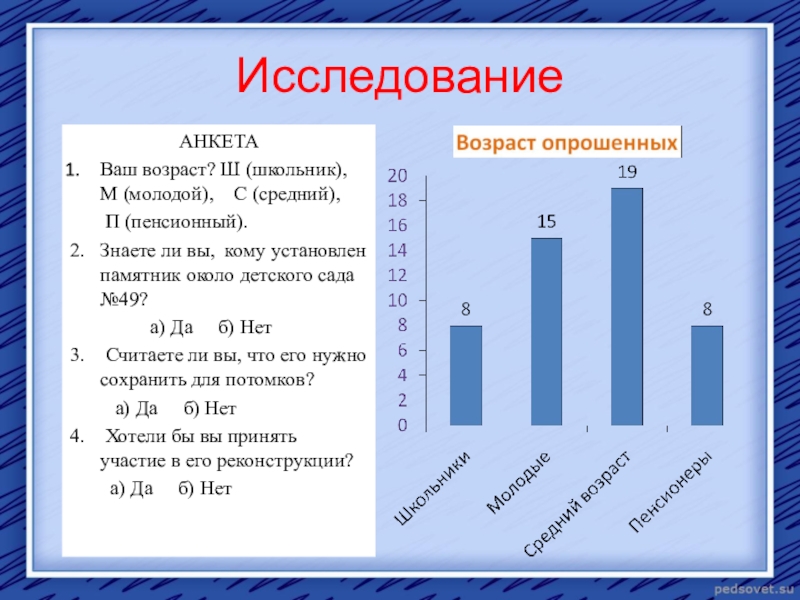 Исследование

АНКЕТА

1. Ваш возраст? Ш (школьник), М (молодой), С (средний), П (пенсионный).

2. Знаете ли вы, кому установлен памятник около детского сада №49?

а) Да б) Нет

3. Считаете ли вы, что его нужно сохранить для потомков?

а) Да б) Нет

4. Хотели бы вы принять участие в его реконструкции?

а) Да б) Нет

Возраст опрошенных

20
18
16
14
12
10
8
6
4
2
0

8
15
19
8

Школьники
Молодые
Средний возраст
Пенсионеры

pedsovet.su